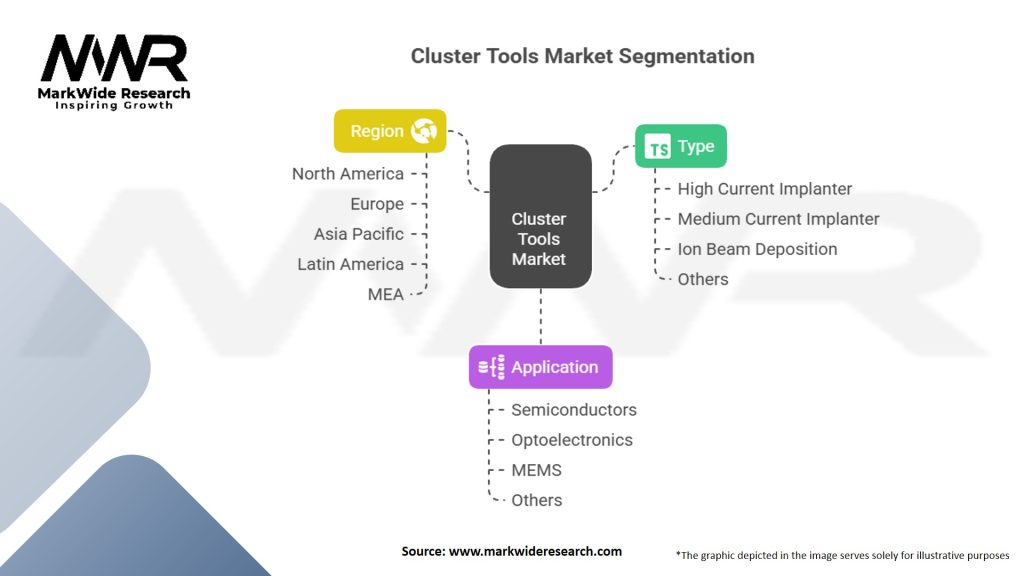 MWR
MarkWide Research
Inspiring Growth

Cluster Tools Market Segmentation

Region
North America
Europe
Asia Pacific
Latin America
MEA

Cluster Tools Market

TS Type
High Current Implanter
Medium Current Implanter
Ion Beam Deposition
Others

Application
Semiconductors
Optoelectronics
MEMS
Others

Source: www.markwideresearch.com

*The graphic depicted in the image serves solely for illustrative purposes